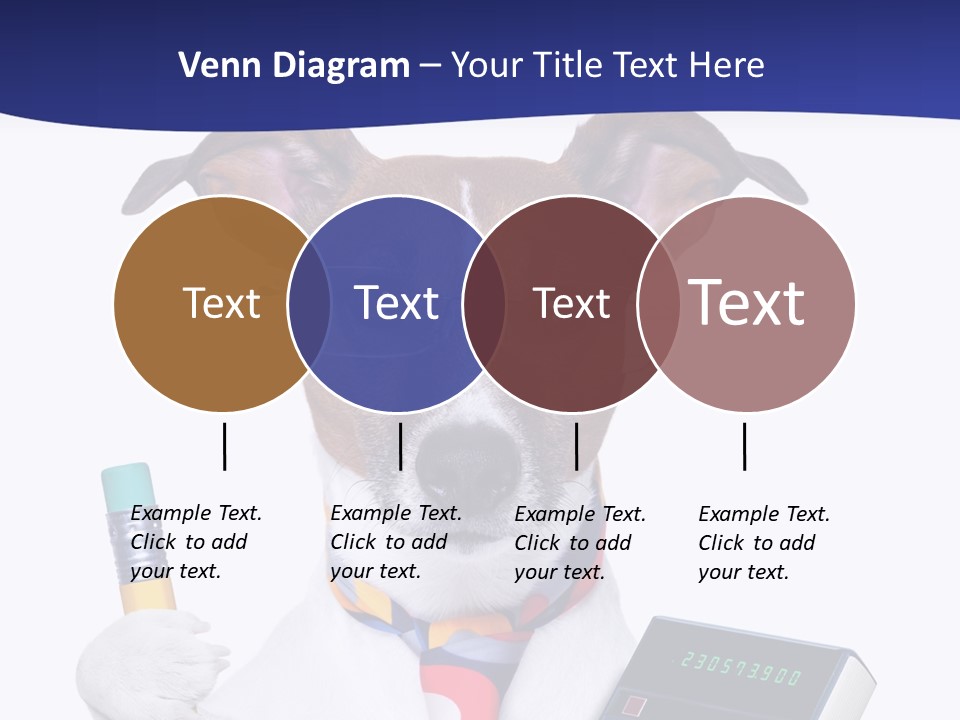 Venn Diagram – Your Title Text Here

Text

Text

Text

Text

Example Text. Click to add your text.

Example Text. Click to add your text.

Example Text. Click to add your text.

Example Text. Click to add your text.

230573900